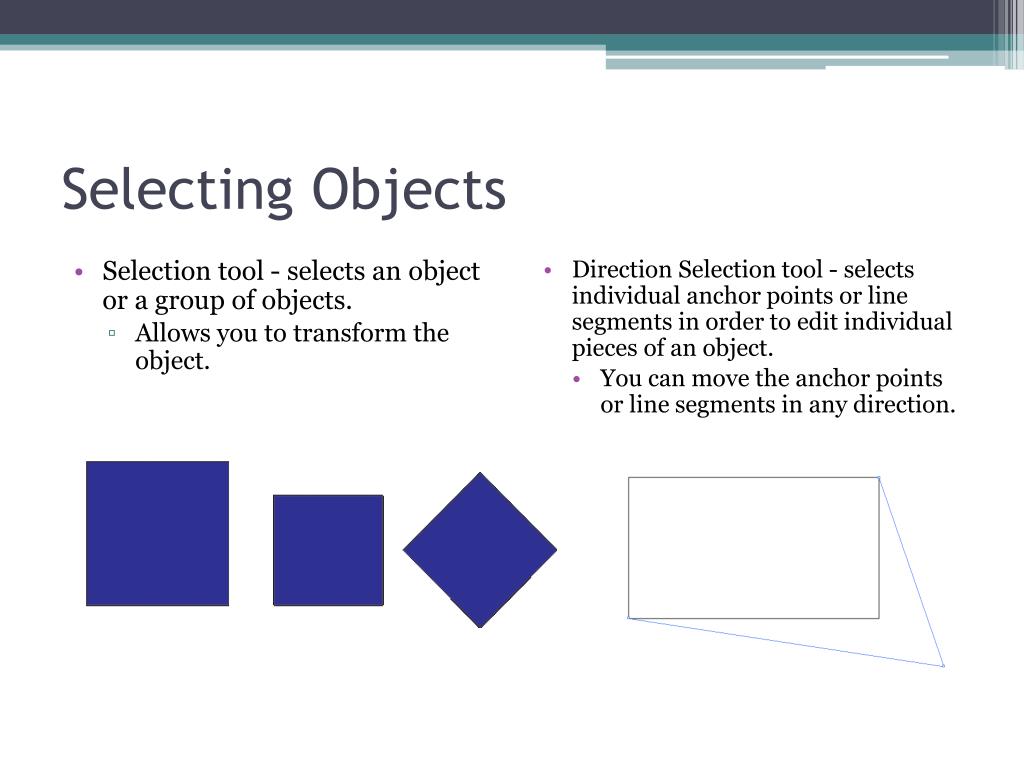 Selecting Objects

• Selection tool - selects an object or a group of objects.
 ▫ Allows you to transform the object.

• Direction Selection tool - selects individual anchor points or line segments in order to edit individual pieces of an object.
 • You can move the anchor points or line segments in any direction.